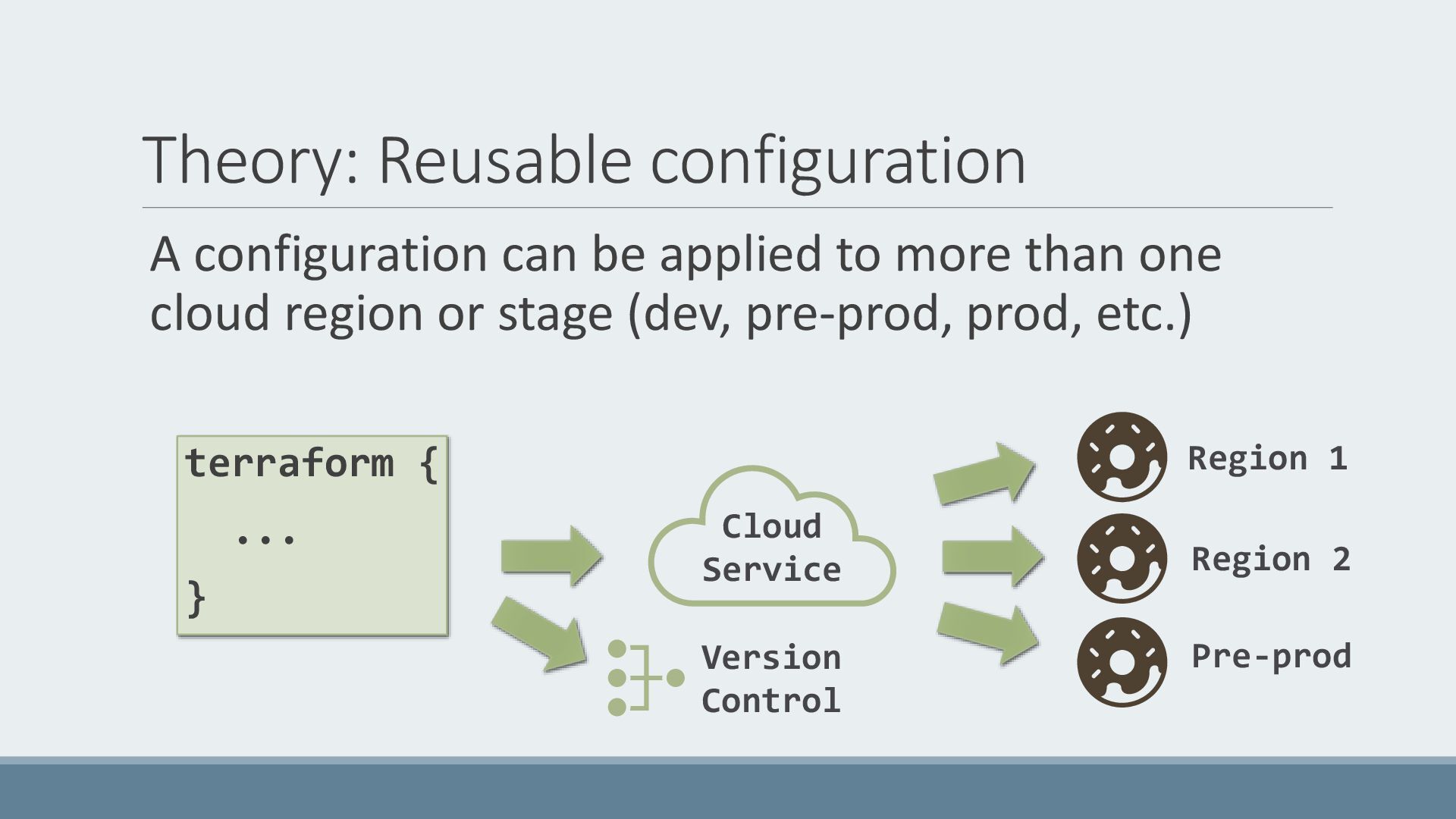 Theory: Reusable configuration

A configuration can be applied to more than one cloud region or stage (dev, pre-prod, prod, etc.)

terraform {
...
}

Cloud Service

Version Control

Region 1

Region 2

Pre-prod